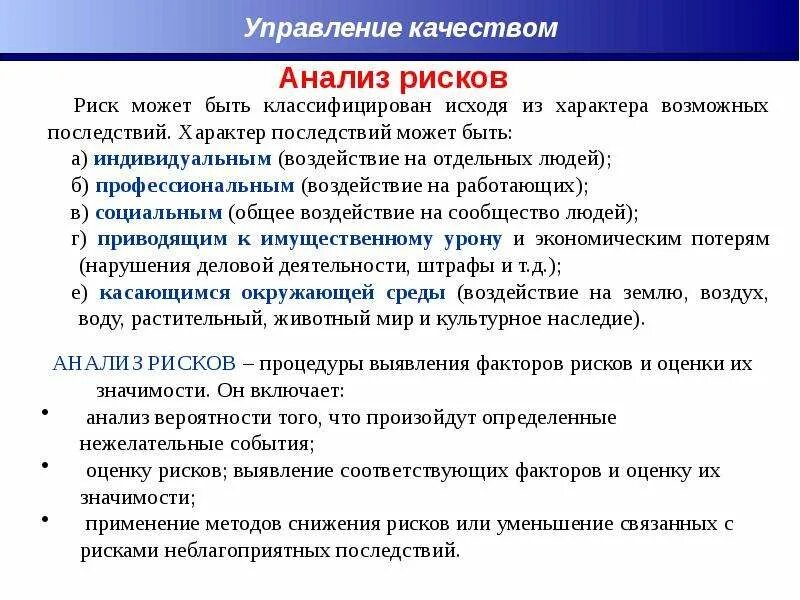 Управление качеством

Анализ рисков

Риск может быть классифицирован исходя из характера возможных последствий. Характер последствий может быть:

а) индивидуальным (воздействие на отдельных людей);

б) профессиональным (воздействие на работающих);

в) социальным (общее воздействие на сообщество людей);

г) приводящим к имущественному урону и экономическим потерям (нарушения деловой деятельности, штрафы и т.д.);

е) касающимся окружающей среды (воздействие на землю, воздух, воду, растительный, животный мир и культурное наследие).

АНАЛИЗ РИСКОВ – процедуры выявления факторов рисков и оценки их значимости. Он включает:

• анализ вероятности того, что произойдут определенные нежелательные события;

• оценку рисков; выявление соответствующих факторов и оценку их значимости;

• применение методов снижения рисков или уменьшение связанных с рисками неблагоприятных последствий.